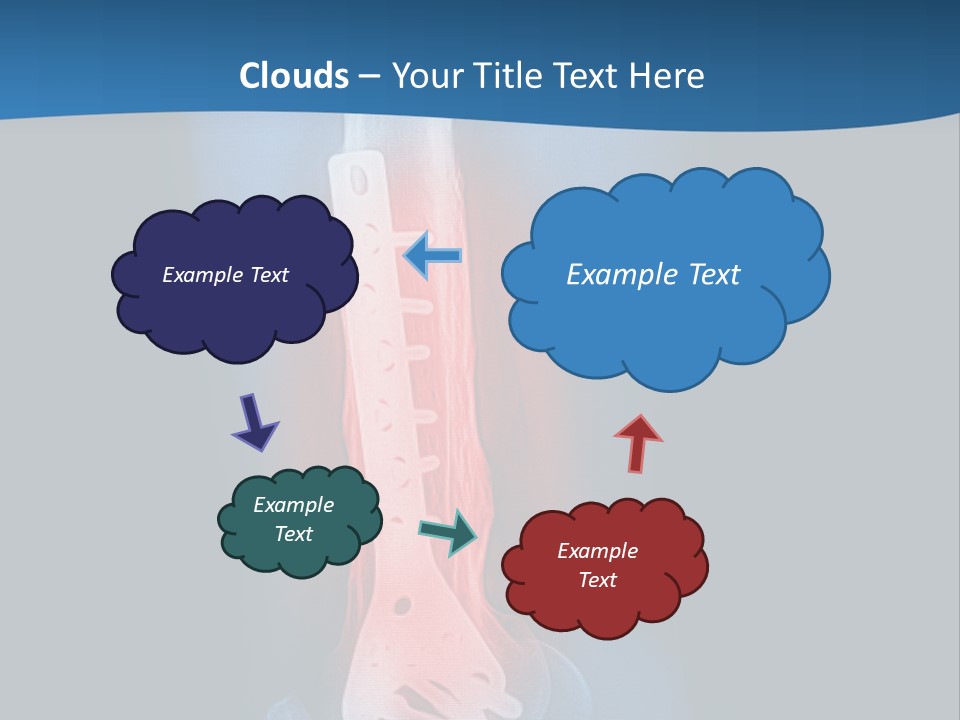 Clouds – Your Title Text Here

Example Text

Example Text

Example Text

Example Text